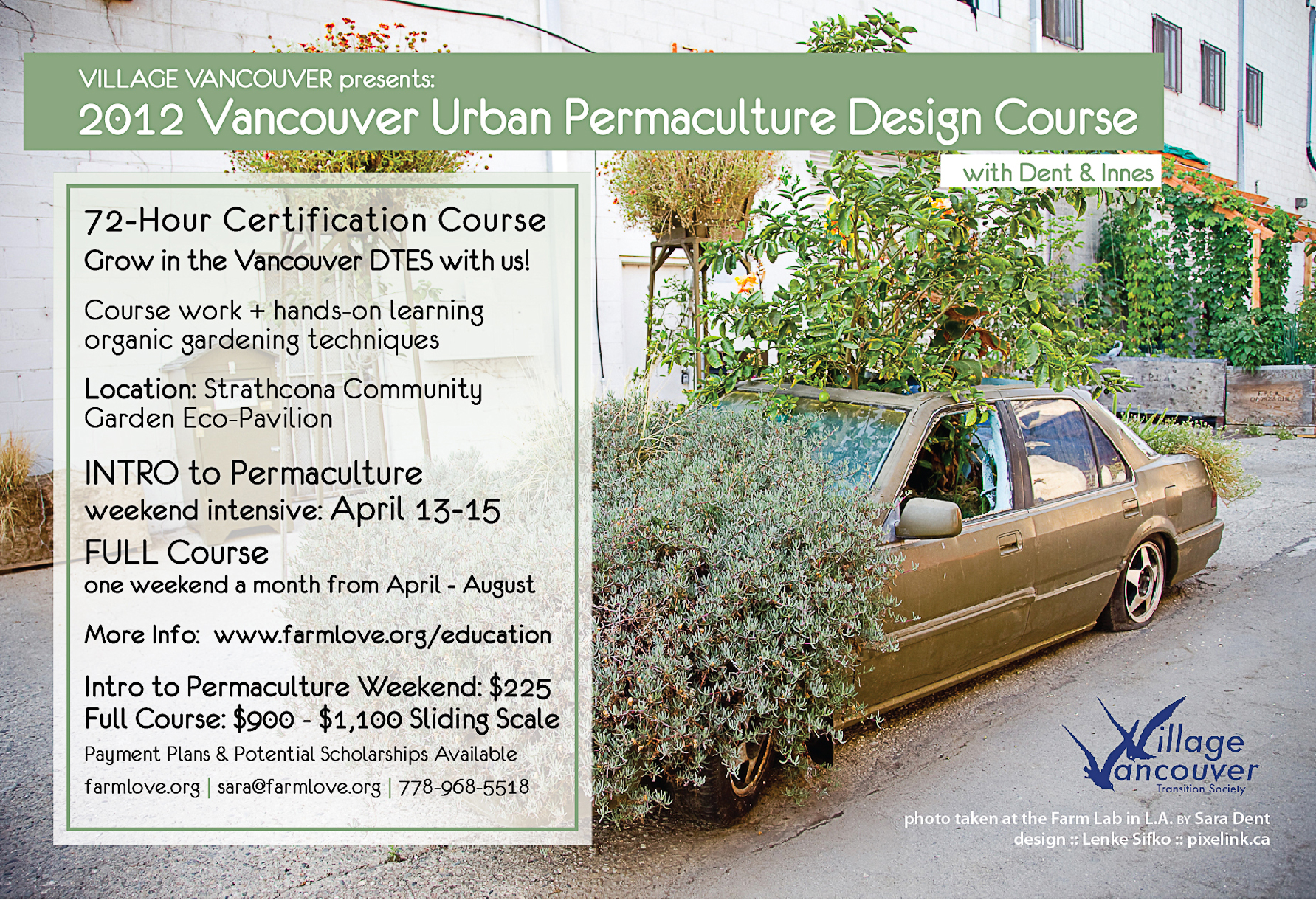 VILLAGE VANCOUVER presents:
2012 Vancouver Urban Permaculture Design Course

with Dent & Innes

72-Hour Certification Course
Grow in the Vancouver DTES with us!

Course work + hands-on learning organic gardening techniques

Location: Strathcona Community Garden Eco-Pavilion

INTRO to Permaculture
weekend intensive: April 13-15

FULL Course
one weekend a month from April - August

More Info: www.farmlove.org/education

Intro to Permaculture Weekend: $225
Full Course: $900 - $1,100 Sliding Scale
Payment Plans & Potential Scholarships Available

farmlove.org | sara@farmlove.org | 778-968-5518

Village Vancouver Transition Society

photo taken at the Farm Lab in L.A. BY Sara Dent
design :: Lenke Sifko :: pixelink.ca